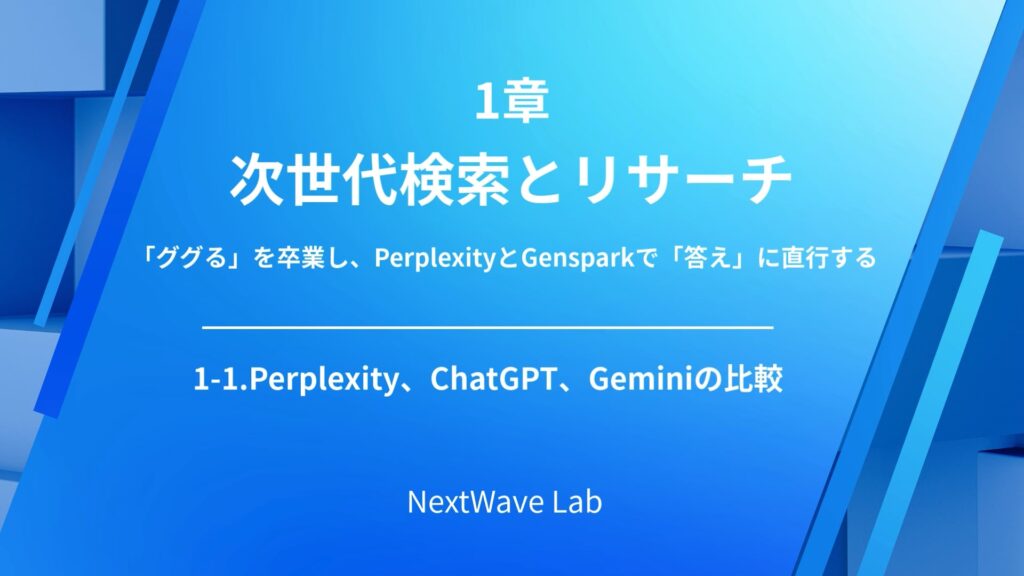 1章
次世代検索とリサーチ

「ググる」を卒業し、PerplexityとGensparkで「答え」に直行する

1-1.Perplexity、ChatGPT、Geminiの比較

NextWave Lab